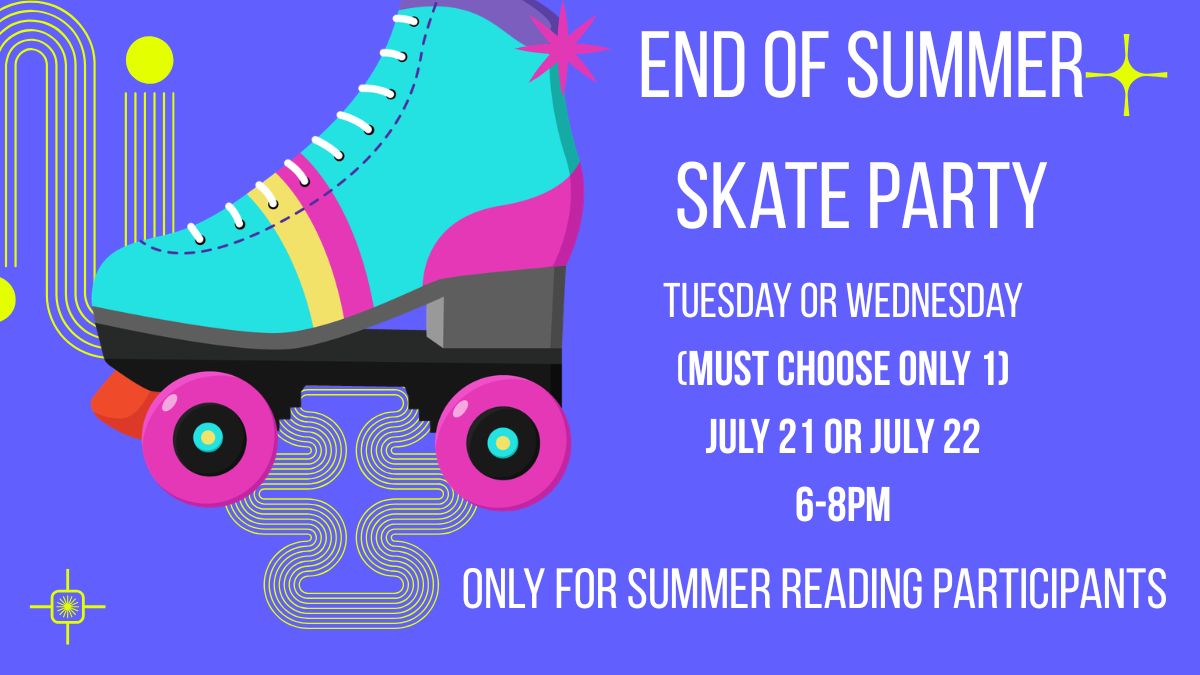 END OF SUMMER

SKATE PARTY

TUESDAY OR WEDNESDAY

(MUST CHOOSE ONLY 1)

JULY 21 OR JULY 22

6-8PM

ONLY FOR SUMMER READING PARTICIPANTS